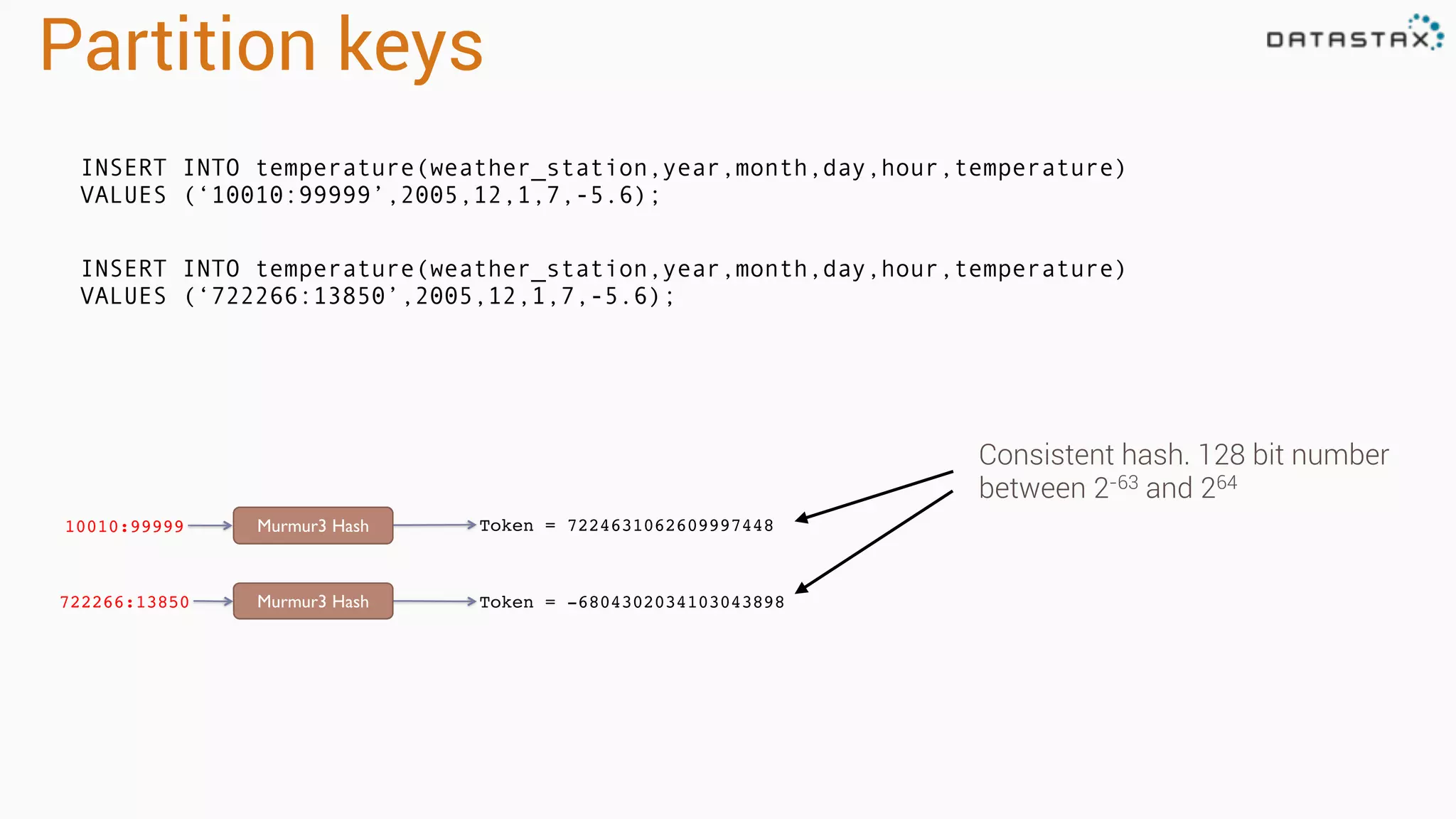 Partition keys

DATASTAX

INSERT INTO temperature(weather_station,year,month,day,hour,temperature)
VALUES (‘10010:99999’,2005,12,1,7,-5.6);

INSERT INTO temperature(weather_station,year,month,day,hour,temperature)
VALUES (‘722266:13850’,2005,12,1,7,-5.6);

Consistent hash. 128 bit number between $2^{-63}$ and $2^{64}$

10010:99999 Murmur3 Hash Token = 7224631062609997448

722266:13850 Murmur3 Hash Token = -6804302034103043898